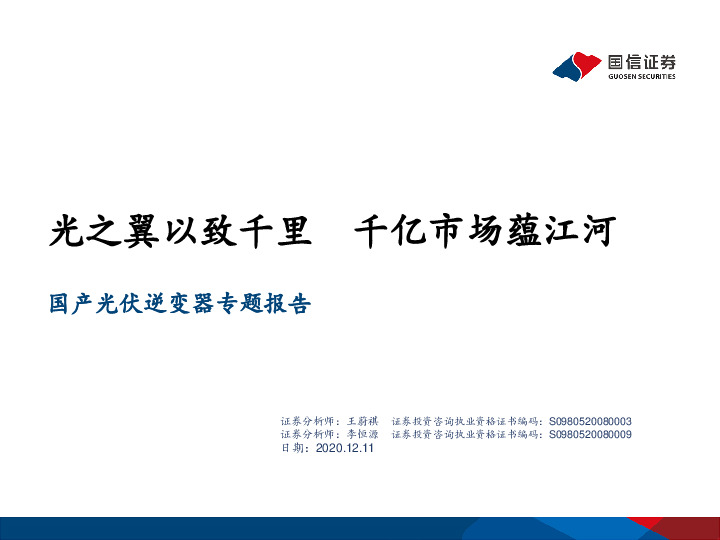 国信证券
GUOSEN SECURITIES

光之翼以致千里　千亿市场蕴江河

国产光伏逆变器专题报告

证券分析师：王蔚祺　证券投资咨询执业资格证书编码：S0980520080003
证券分析师：李恒源　证券投资咨询执业资格证书编码：S0980520080009
日期：2020.12.11